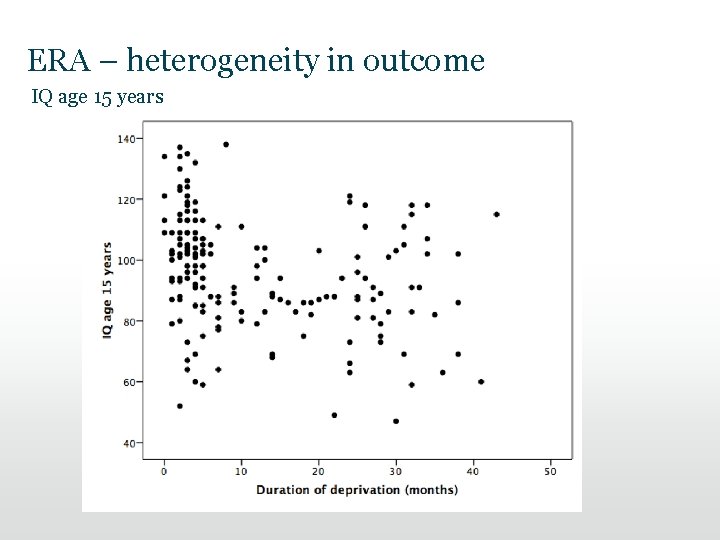 ERA – heterogeneity in outcome

IQ age 15 years

140
120
100
80
60
40

IQ age 15 years

0
10
20
30
40
50

Duration of deprivation (months)